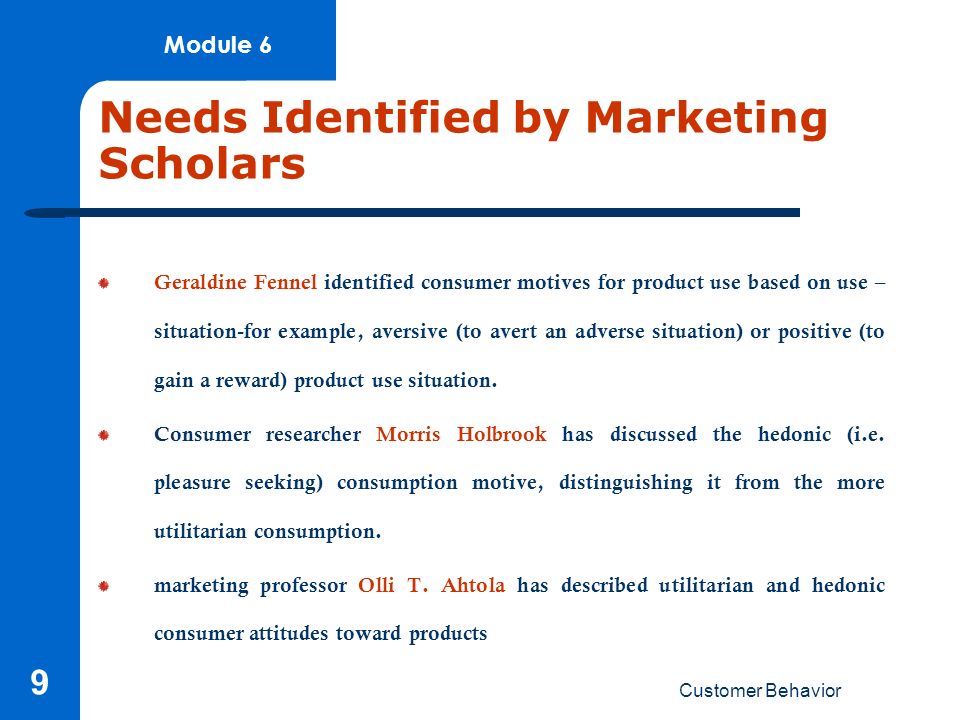 Module 6

Needs Identified by Marketing Scholars

Geraldine Fennel identified consumer motives for product use based on use – situation-for example, aversive (to avert an adverse situation) or positive (to gain a reward) product use situation.

Consumer researcher Morris Holbrook has discussed the hedonic (i.e. pleasure seeking) consumption motive, distinguishing it from the more utilitarian consumption.

marketing professor Olli T. Ahtola has described utilitarian and hedonic consumer attitudes toward products

9

Customer Behavior